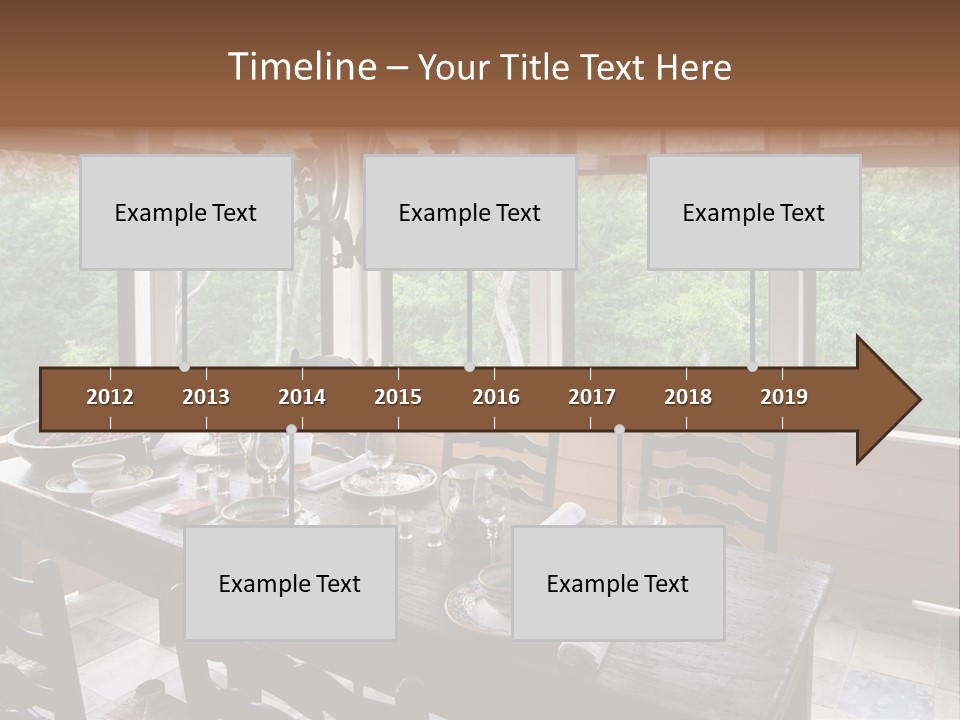 Timeline – Your Title Text Here

Example Text

Example Text

Example Text

2012 2013 2014 2015 2016 2017 2018 2019

Example Text

Example Text